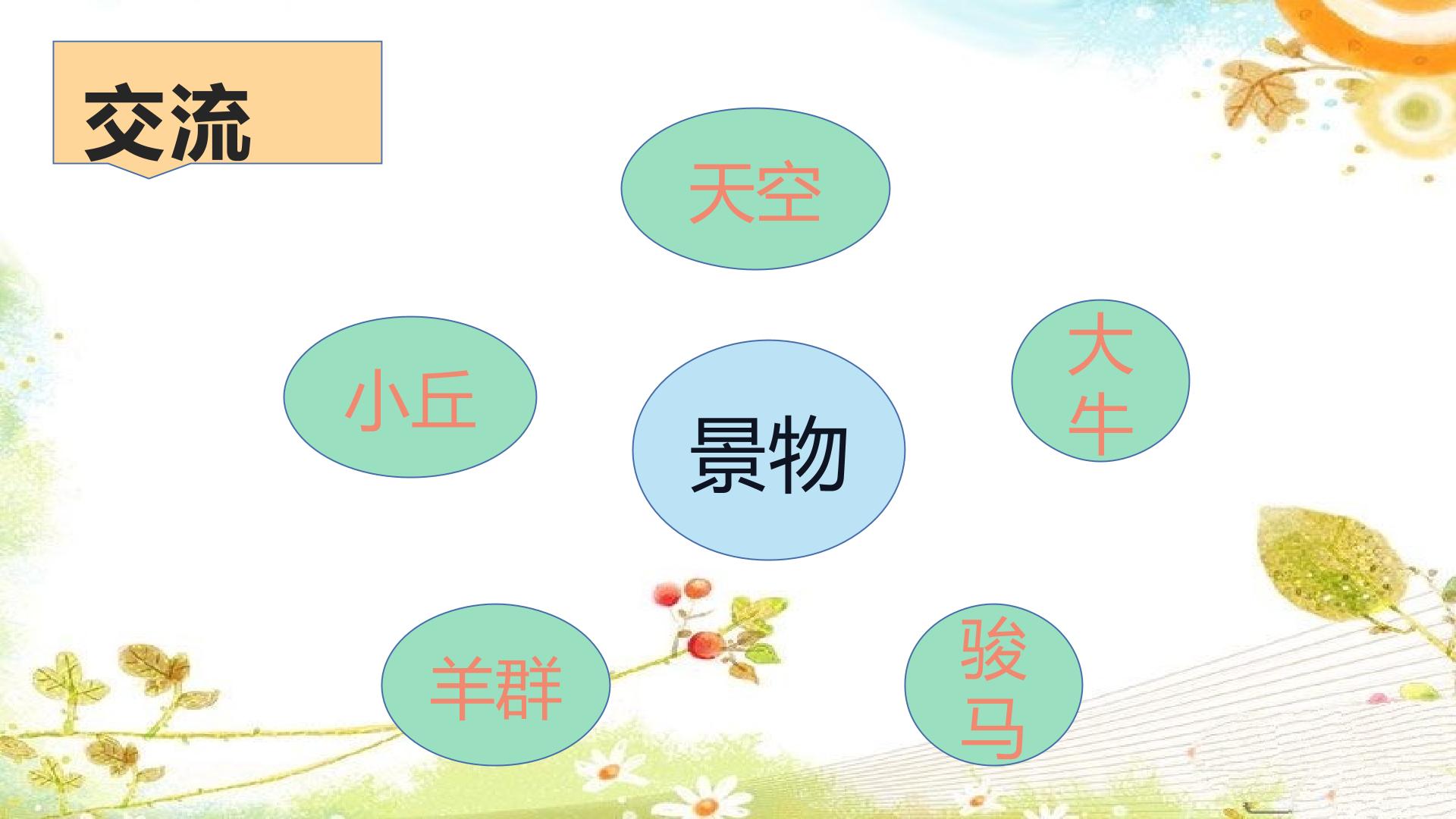 交流

天空

小丘

景物

大牛

羊群

骏马